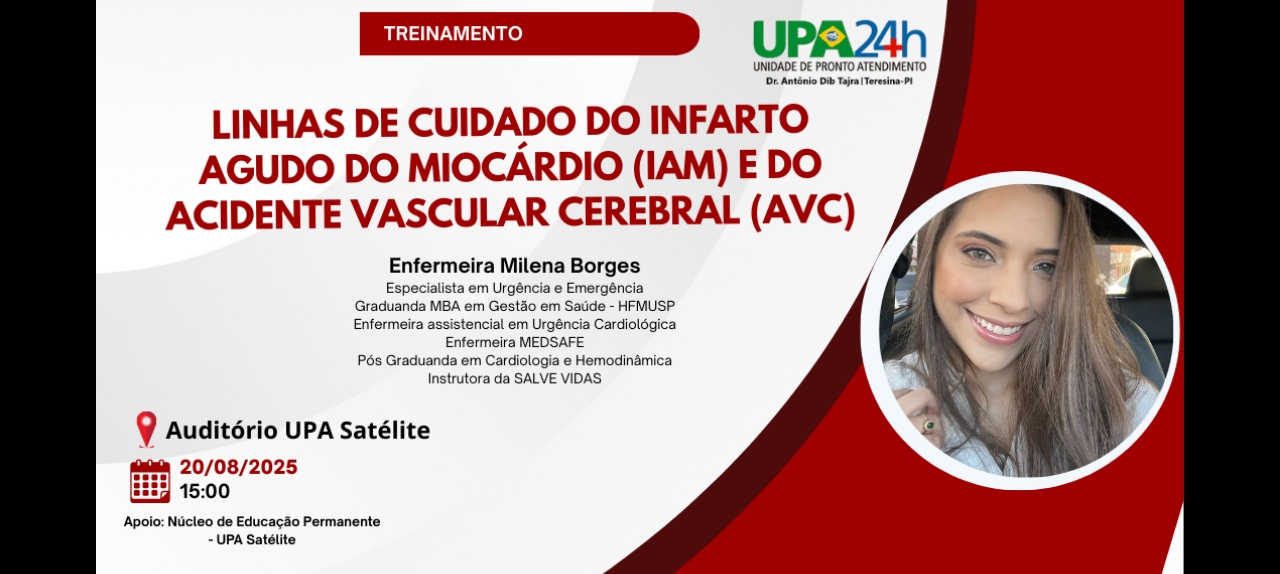 TREINAMENTO

UPA24h
UNIDADE DE PRONTO ATENDIMENTO
Dr. Antônio Dib Tajra | Teresina-PI

LINHAS DE CUIDADO DO INFARTO AGUDO DO MIOCÁRDIO (IAM) E DO ACIDENTE VASCULAR CEREBRAL (AVC)

Enfermeira Milena Borges
Especialista em Urgência e Emergência
Graduanda MBA em Gestão em Saúde - HFMUSP
Enfermeira assistencial em Urgência Cardiológica
Enfermeira MEDSAFE
Pós Graduanda em Cardiologia e Hemodinâmica
Instrutora da SALVE VIDAS

Auditório UPA Satélite

20/08/2025
15:00

Apoio: Núcleo de Educação Permanente - UPA Satélite